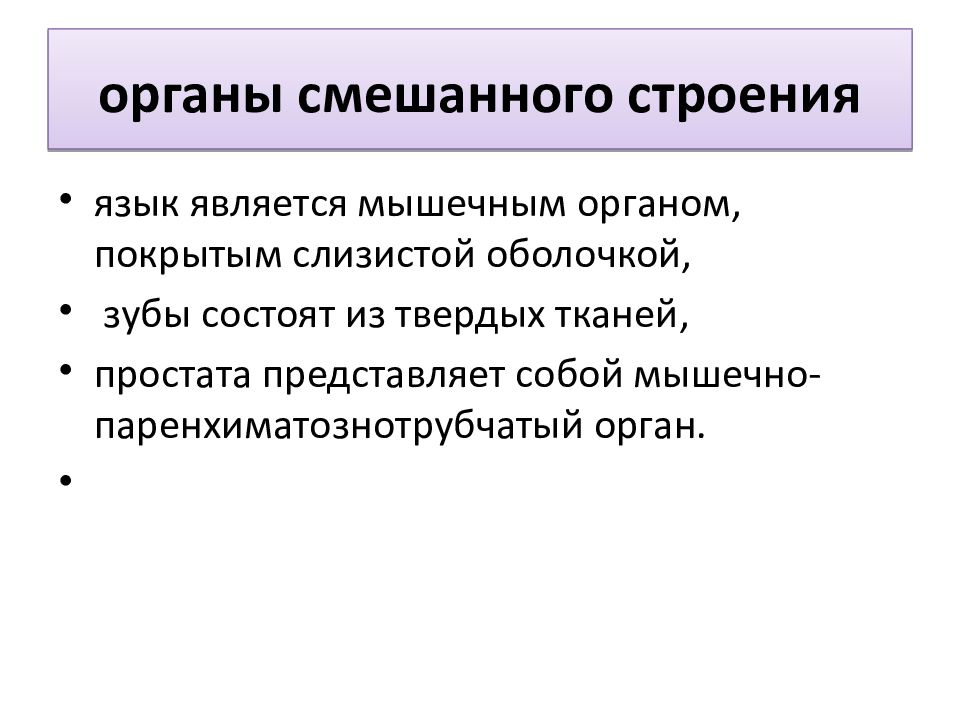 органы смешанного строения

• язык является мышечным органом, покрытым слизистой оболочкой,
• зубы состоят из твердых тканей,
• простата представляет собой мышечно-паренхиматознотрубчатый орган.
•